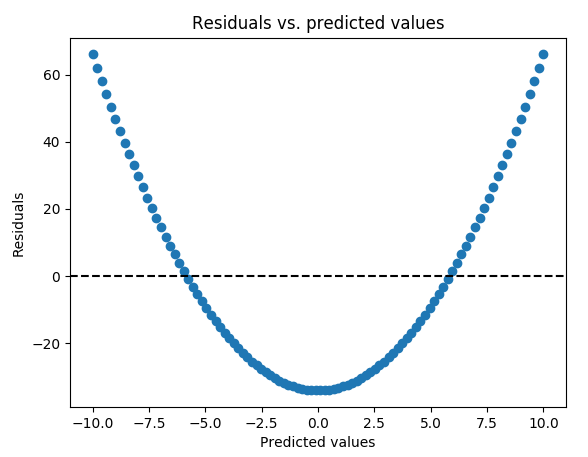 Residuals vs. predicted values

Residuals

60
40
20
0
−20

−10.0 −7.5 −5.0 −2.5 0.0 2.5 5.0 7.5 10.0

Predicted values